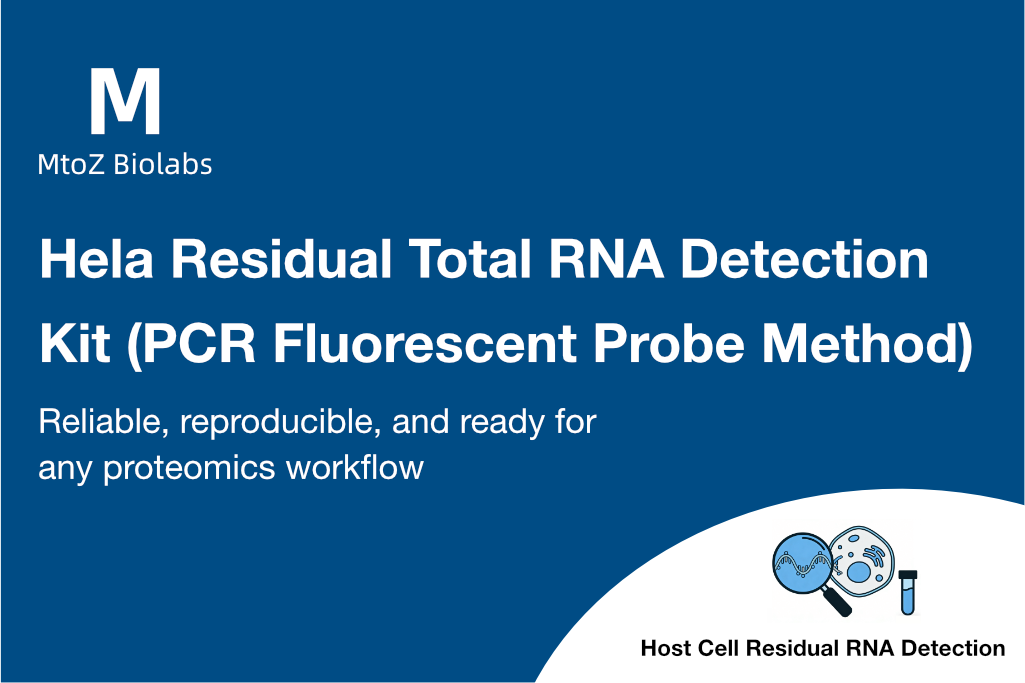 M
MtoZ Biolabs

Hela Residual Total RNA Detection Kit (PCR Fluorescent Probe Method)

Reliable, reproducible, and ready for any proteomics workflow

Host Cell Residual RNA Detection